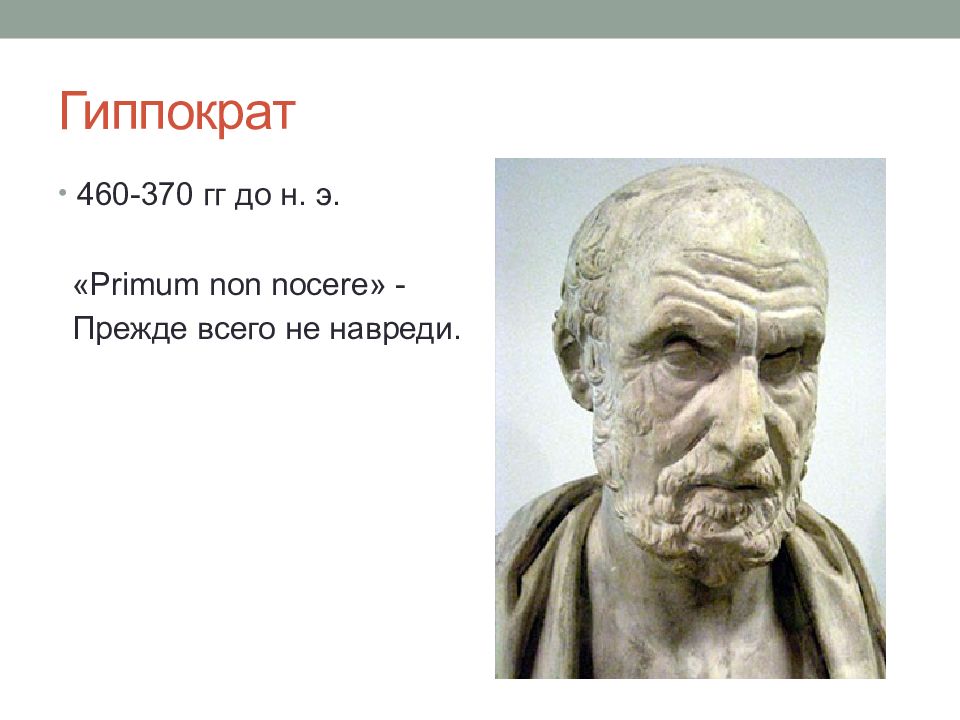 Гиппократ

• 460-370 гг до н. э.

«Primum non nocere» - Прежде всего не навреди.